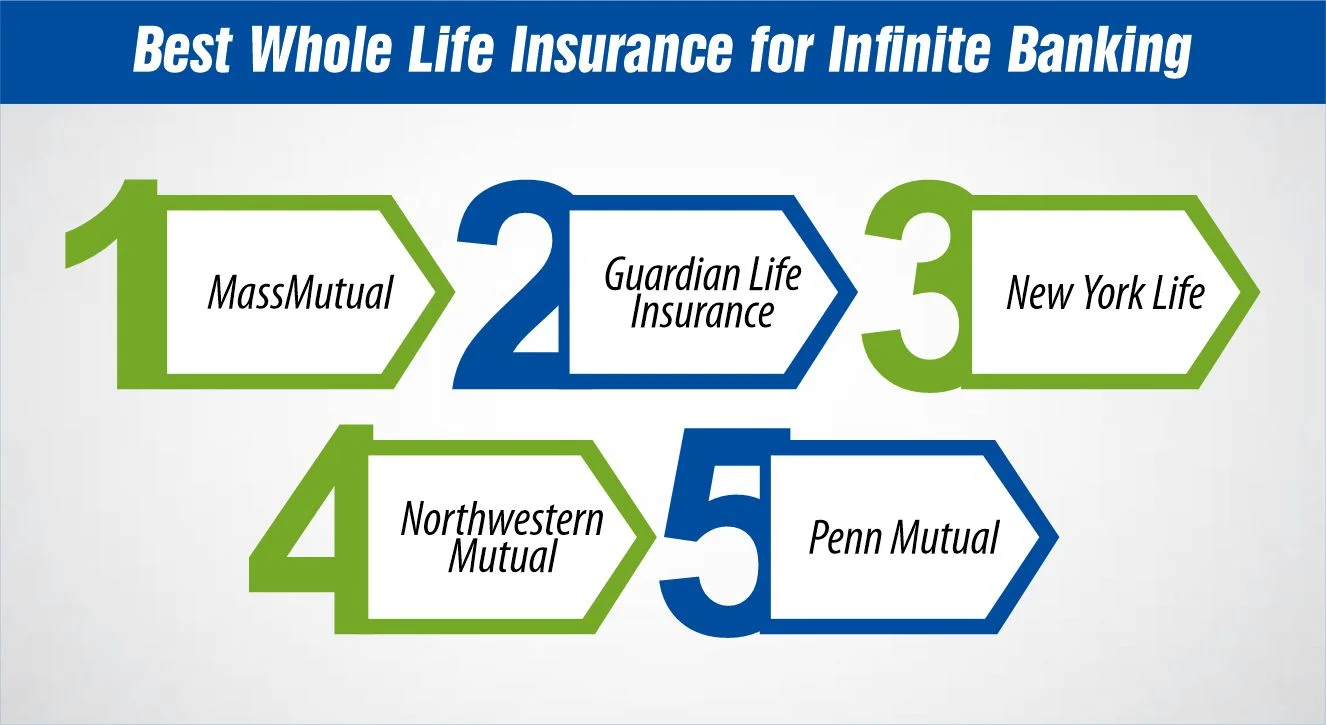 Best Whole Life Insurance for Infinite Banking

1 MassMutual

2 Guardian Life Insurance

3 New York Life

4 Northwestern Mutual

5 Penn Mutual